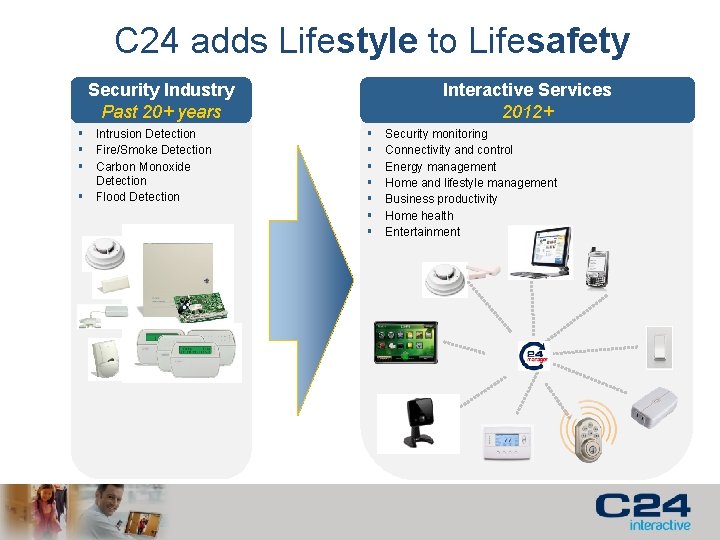 C24 adds Lifestyle to Lifesafety

Security Industry
Past 20+ years

- Intrusion Detection
- Fire/Smoke Detection
- Carbon Monoxide Detection
- Flood Detection

Interactive Services
2012+

- Security monitoring
- Connectivity and control
- Energy management
- Home and lifestyle management
- Business productivity
- Home health
- Entertainment

C24 manager

C24 interactive